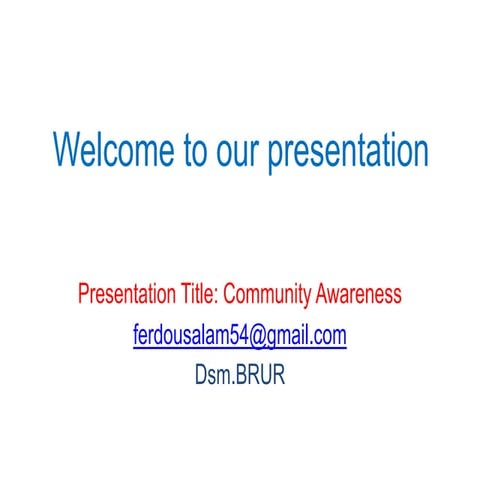 Welcome to our presentation

Presentation Title: Community Awareness

ferdousalam54@gmail.com

Dsm.BRUR